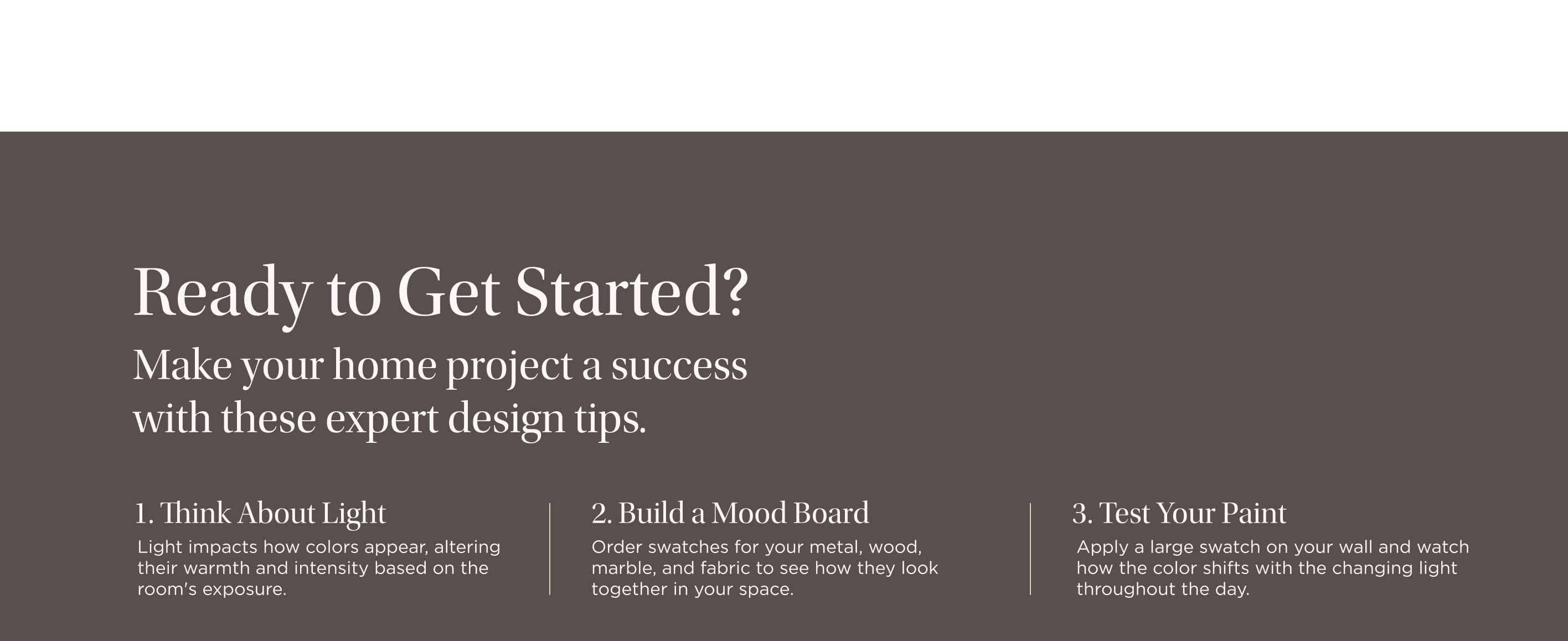 Ready to Get Started?

Make your home project a success with these expert design tips.

1. Think About Light

Light impacts how colors appear, altering their warmth and intensity based on the room's exposure.

2. Build a Mood Board

Order swatches for your metal, wood, marble, and fabric to see how they look together in your space.

3. Test Your Paint

Apply a large swatch on your wall and watch how the color shifts with the changing light throughout the day.